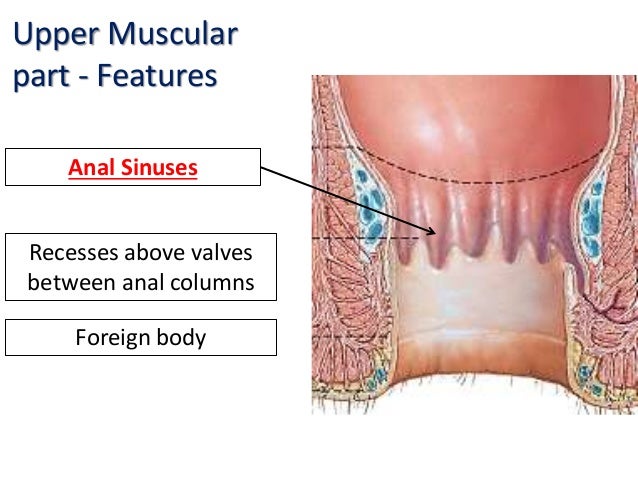 Upper Muscular part - Features

Anal Sinuses

Recesses above valves between anal columns

Foreign body